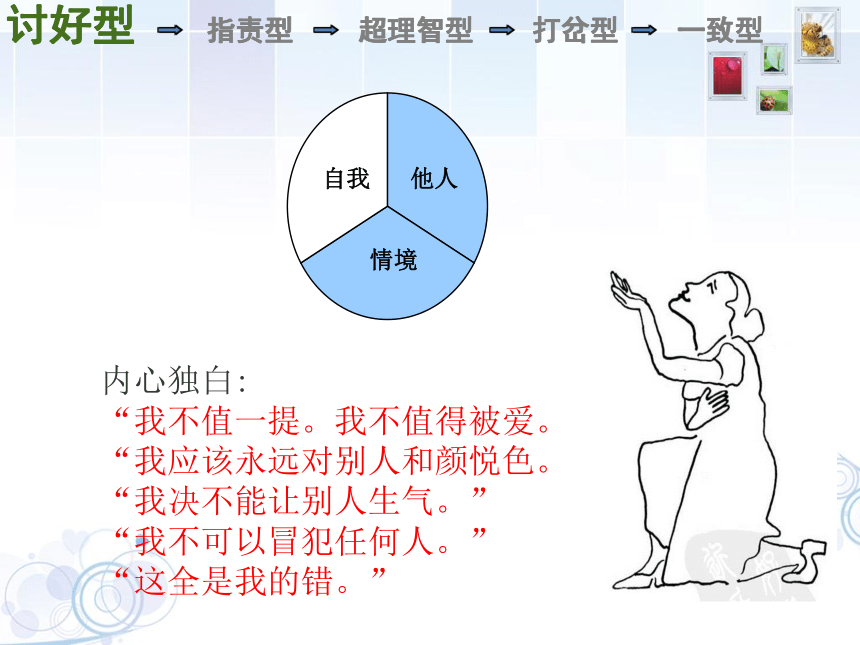 讨好型 → 指责型 → 超理智型 → 打岔型 → 一致型

自我
他人
情境

内心独白:
“我不值一提。我不值得被爱。
“我应该永远对别人和颜悦色。
“我决不能让别人生气。”
“我不可以冒犯任何人。”
“这全是我的错。”